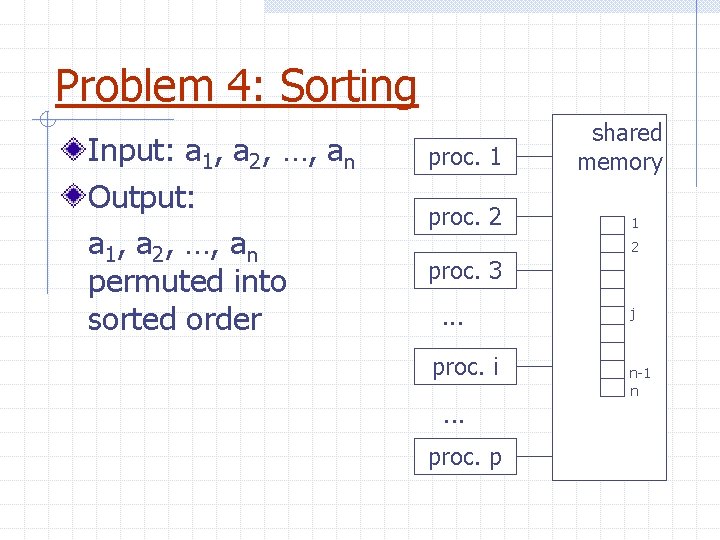 Problem 4: Sorting

Input: $a_1, a_2, \ldots, a_n$

Output:

$a_1, a_2, \ldots, a_n$ permuted into sorted order

proc. 1

proc. 2

proc. 3

...

proc. i

...

proc. p

shared memory

1

2

j

n-1

n